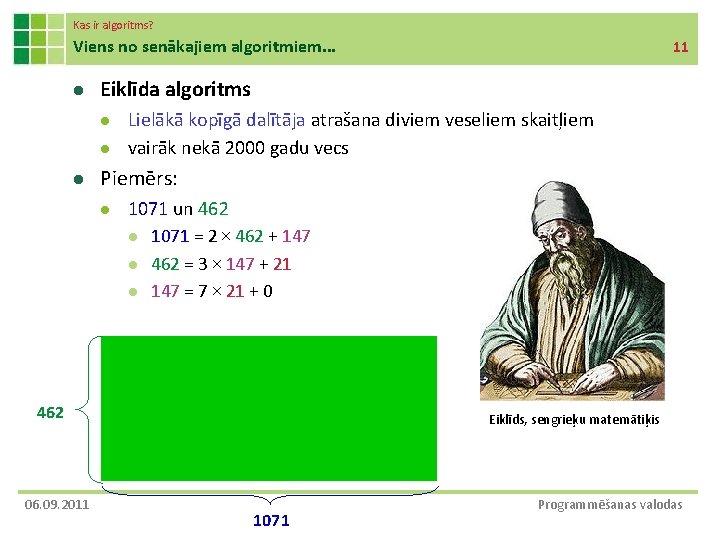 Kas ir algoritms?
Viens no senākajiem algoritmiem...
11

Eiklīda algoritms

Lielākā kopīgā dalītāja atrašana diviem veseliem skaitļiem

vairāk nekā 2000 gadu vecs

Piemērs:

1071 un 462

$1071 = 2 \times 462 + 147$

$462 = 3 \times 147 + 21$

$147 = 7 \times 21 + 0$

462

1071

Eiklīds, sengrieķu matemātiķis

06.09.2011

Programmēšanas valodas